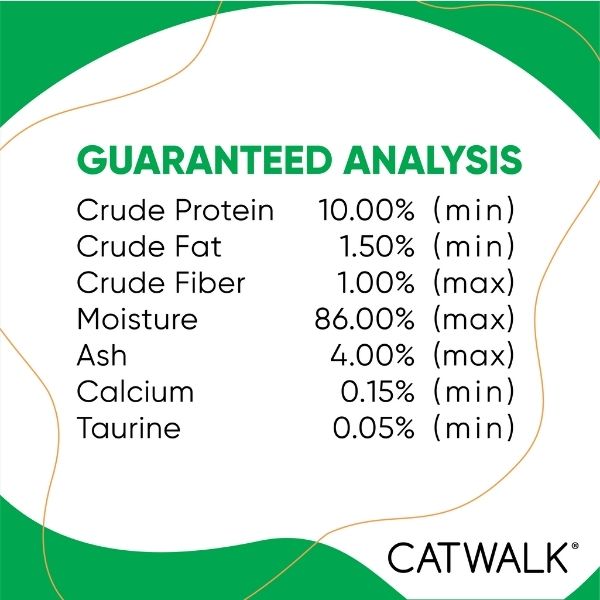 GUARANTEED ANALYSIS

| | | |
|---|---|---|
| Crude Protein | 10.00% | (min) |
| Crude Fat | 1.50% | (min) |
| Crude Fiber | 1.00% | (max) |
| Moisture | 86.00% | (max) |
| Ash | 4.00% | (max) |
| Calcium | 0.15% | (min) |
| Taurine | 0.05% | (min) |

CATWALK®